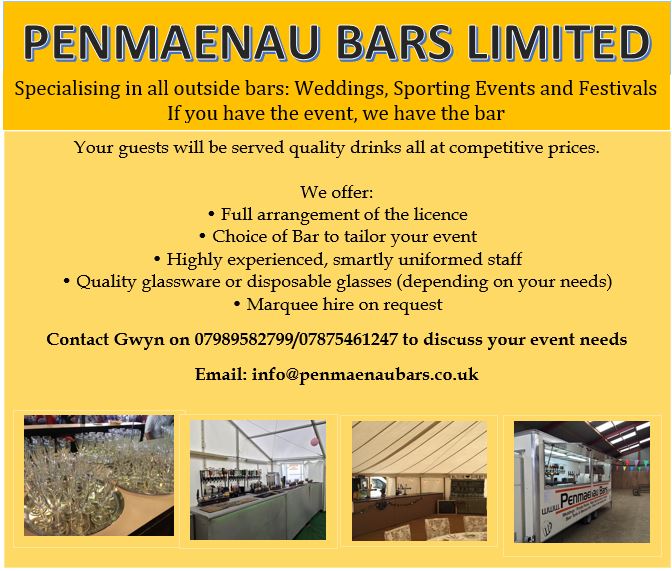 PENMAENAU BARS LIMITED

Specialising in all outside bars: Weddings, Sporting Events and Festivals
If you have the event, we have the bar

Your guests will be served quality drinks all at competitive prices.

We offer:
• Full arrangement of the licence
• Choice of Bar to tailor your event
• Highly experienced, smartly uniformed staff
• Quality glassware or disposable glasses (depending on your needs)
• Marquee hire on request

Contact Gwyn on 07989582799/07875461247 to discuss your event needs

Email: info@penmaenaubars.co.uk

Penmaenau Bars